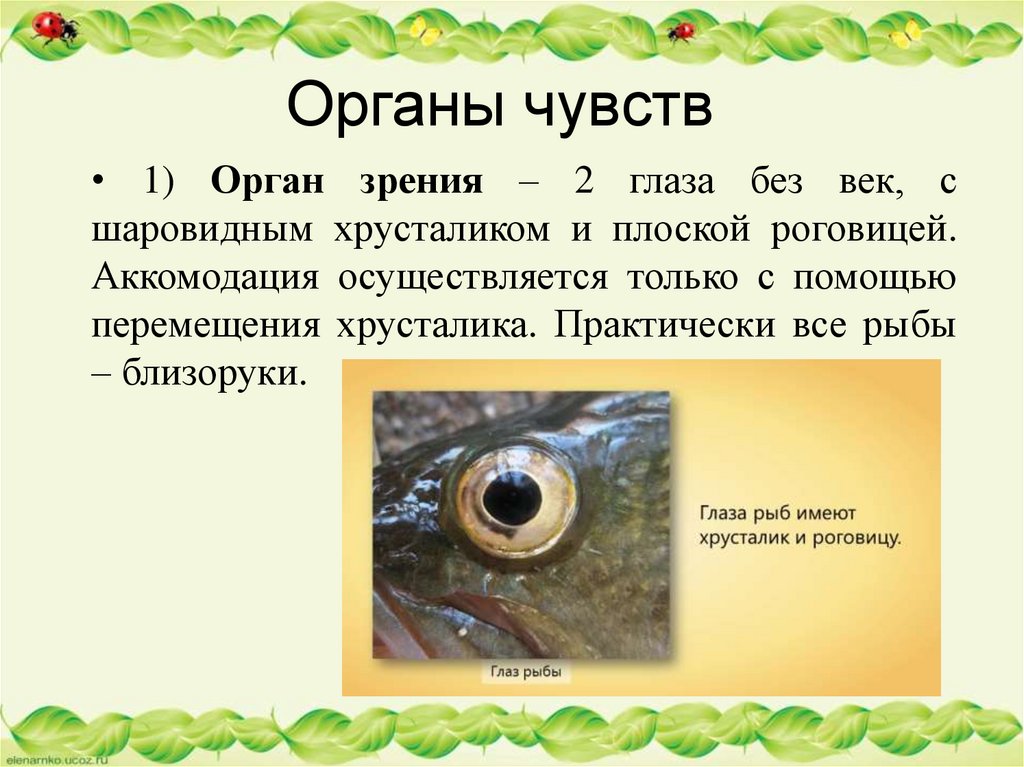 Органы чувств

• 1) **Орган зрения** – 2 глаза без век, с шаровидным хрусталиком и плоской роговицей. Аккомодация осуществляется только с помощью перемещения хрусталика. Практически все рыбы – близоруки.

Глаза рыб имеют хрусталик и роговицу.

Глаз рыбы

elenarnko.ucoz.ru